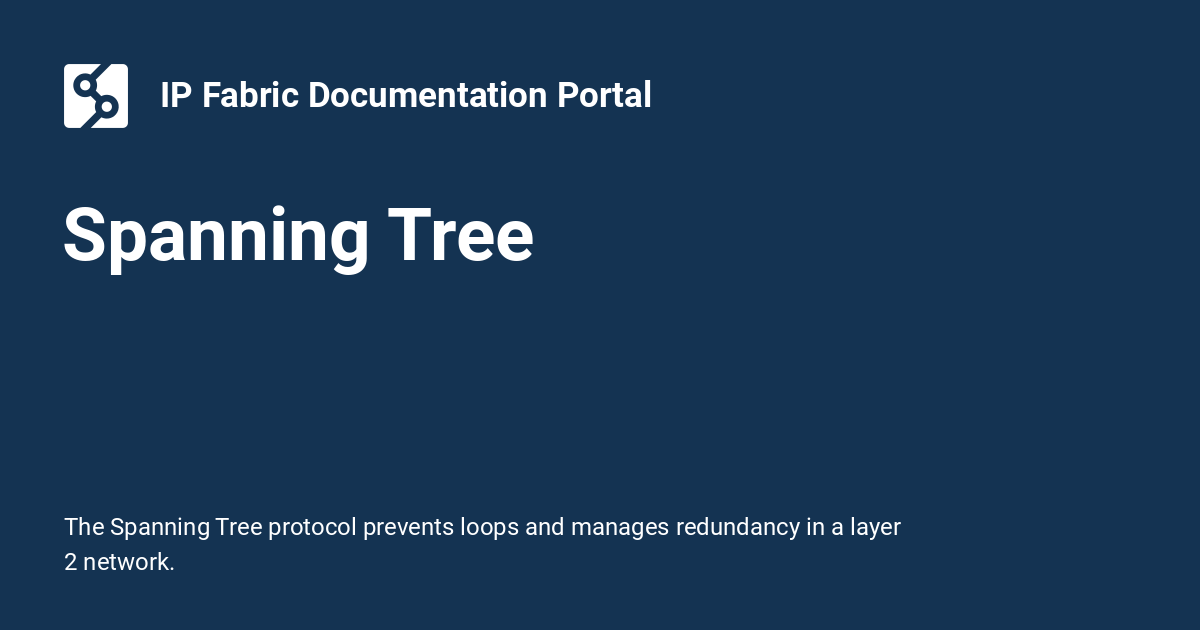 IP Fabric Documentation Portal

Spanning Tree

The Spanning Tree protocol prevents loops and manages redundancy in a layer 2 network.